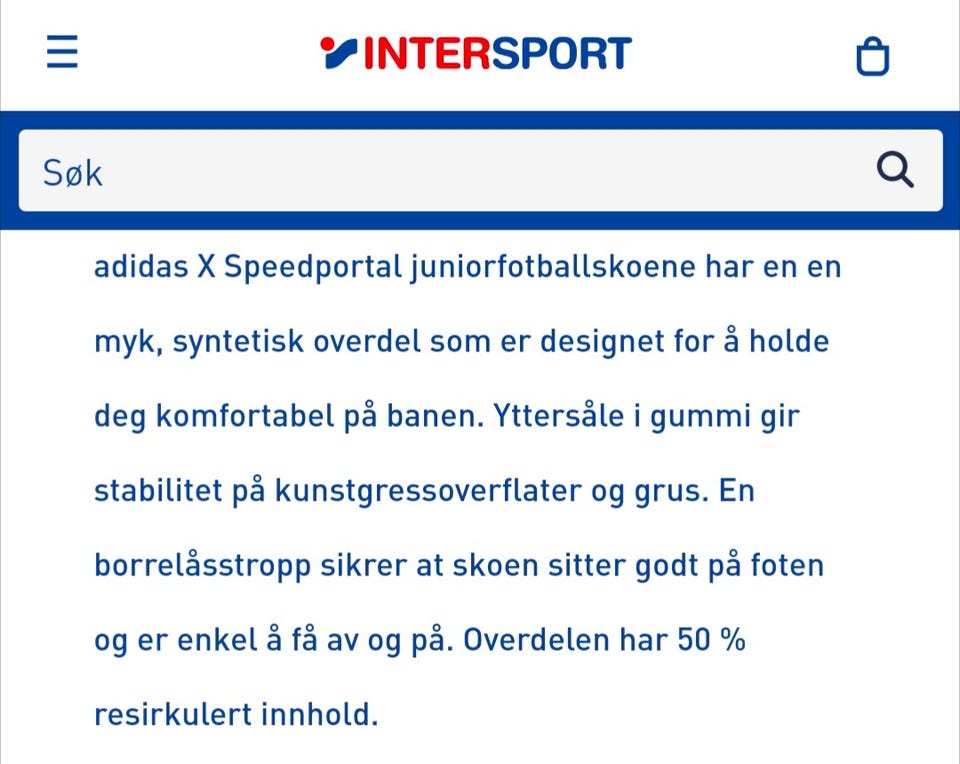 INTERSPORT

Søk

adidas X Speedportal juniorfotballskoene har en en myk, syntetisk overdel som er designet for å holde deg komfortabel på banen. Yttersåle i gummi gir stabilitet på kunstgressoverflater og grus. En borrelåsstropp sikrer at skoen sitter godt på foten og er enkel å få av og på. Overdelen har 50 % resirkulert innhold.